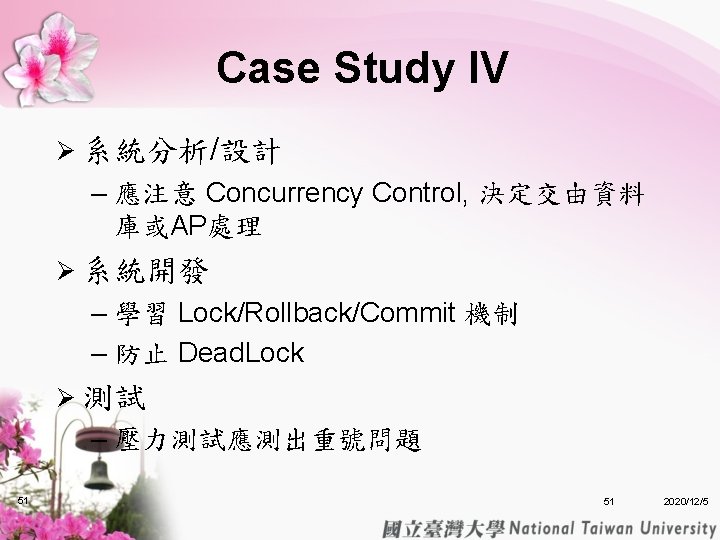 Case Study IV

➢ 系統分析/設計

– 應注意 Concurrency Control, 決定交由資料庫或AP處理

➢ 系統開發

– 學習 Lock/Rollback/Commit 機制

– 防止 DeadLock

➢ 測試

– 壓力測試應測出重號問題

51

51 2020/12/5

國立臺灣大學 National Taiwan University